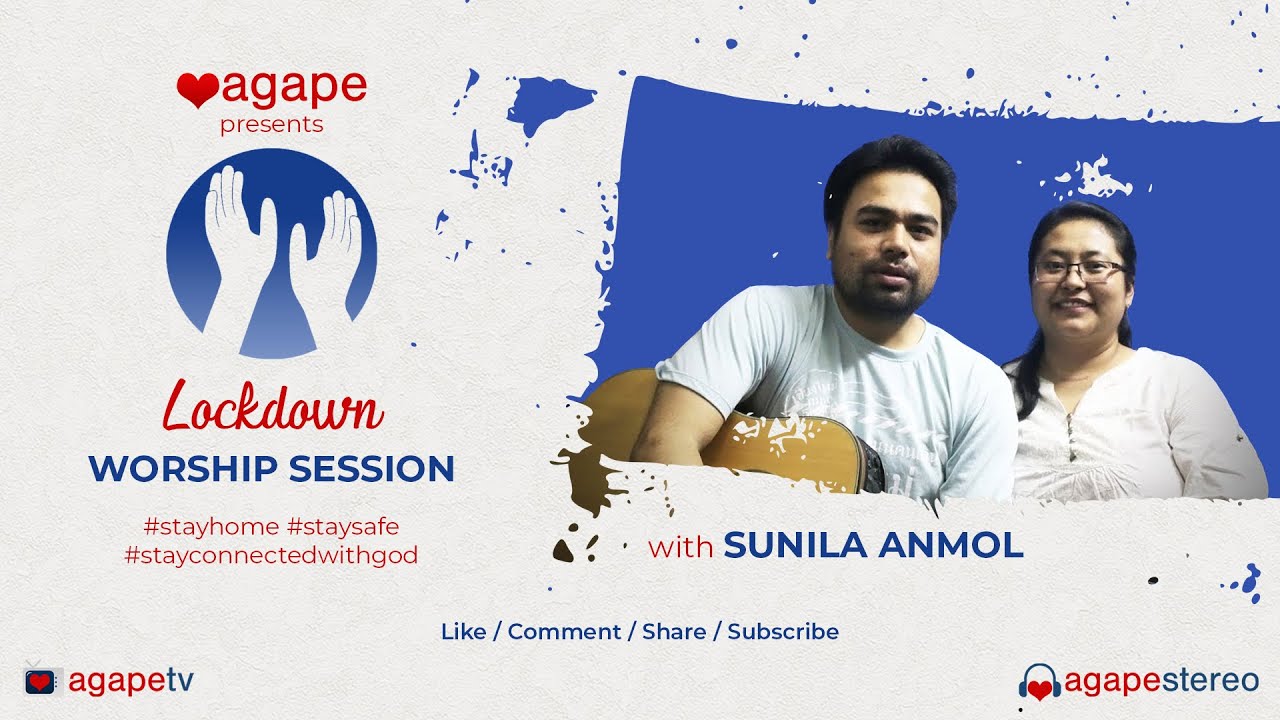 agape
presents

Lockdown
WORSHIP SESSION

#stayhome #staysafe
#stayconnectedwithgod

with SUNILA ANMOL

Like / Comment / Share / Subscribe

agapetv

agapestereo